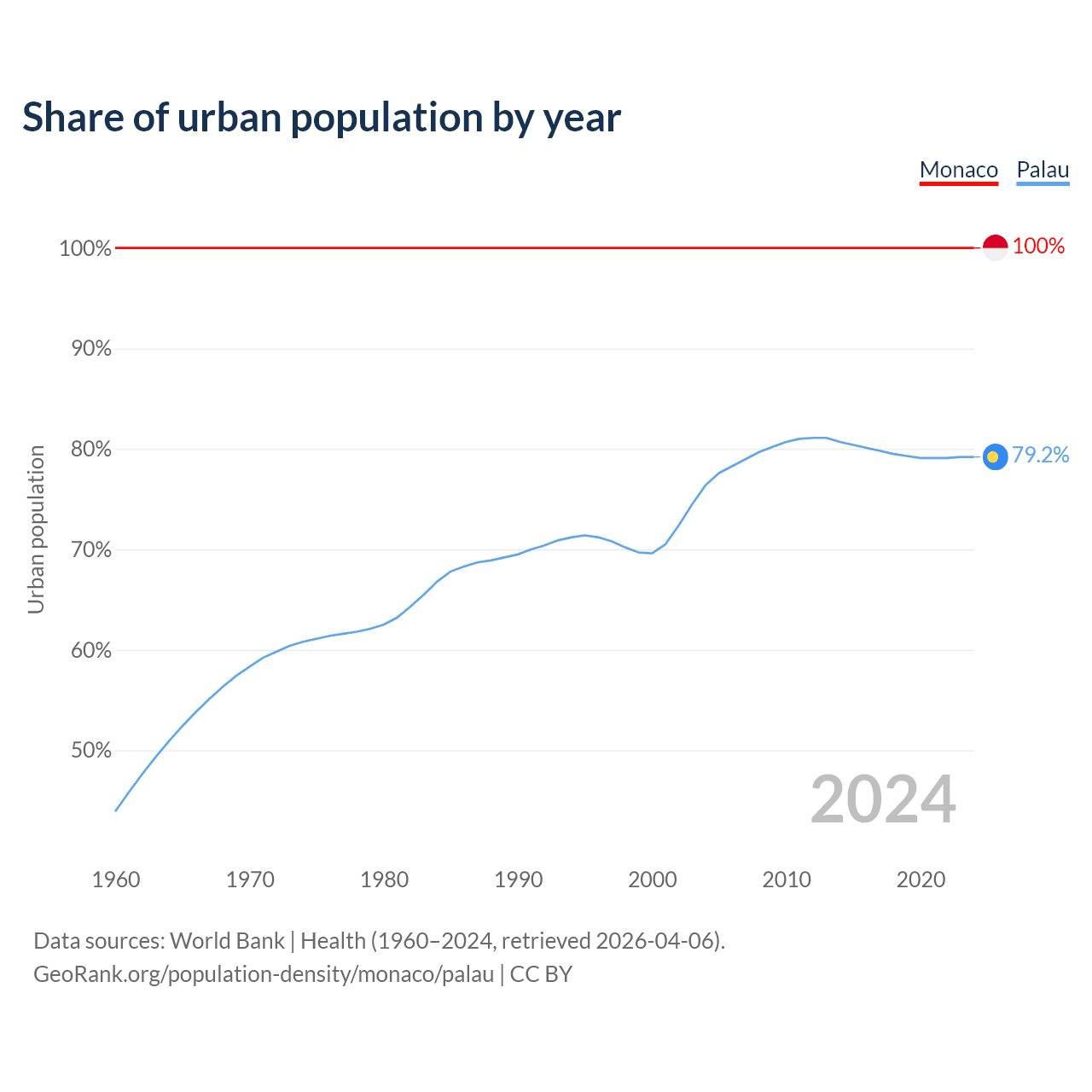 Share of urban population by year

Monaco Palau

Urban population

100%
90%
80%
70%
60%
50%

100%
79.2%

2024

1960 1970 1980 1990 2000 2010 2020

Data sources: World Bank | Health (1960–2024, retrieved 2026-04-06).
GeoRank.org/population-density/monaco/palau | CC BY